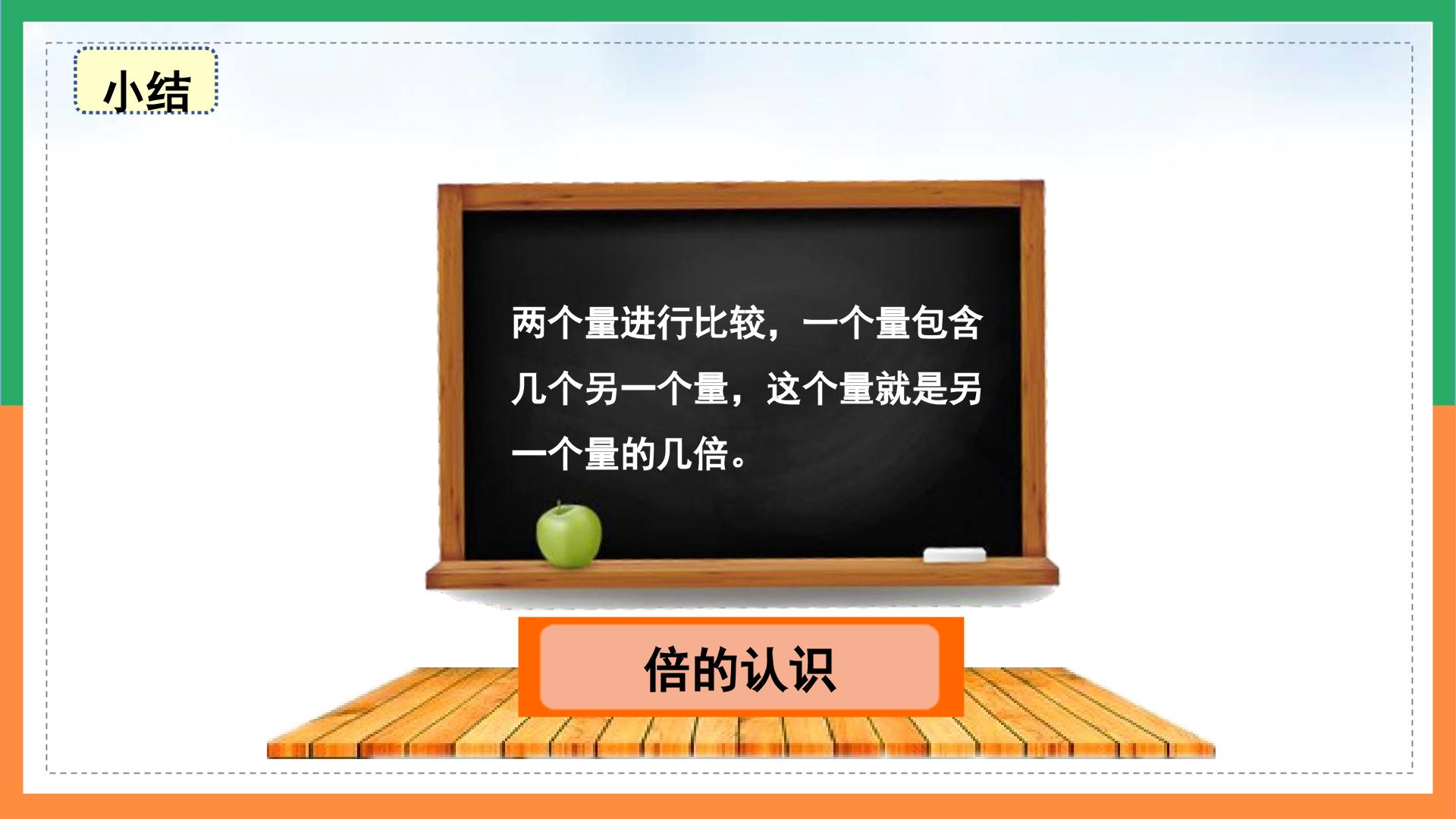 小结

两个量进行比较，一个量包含几个另一个量，这个量就是另一个量的几倍。

倍的认识